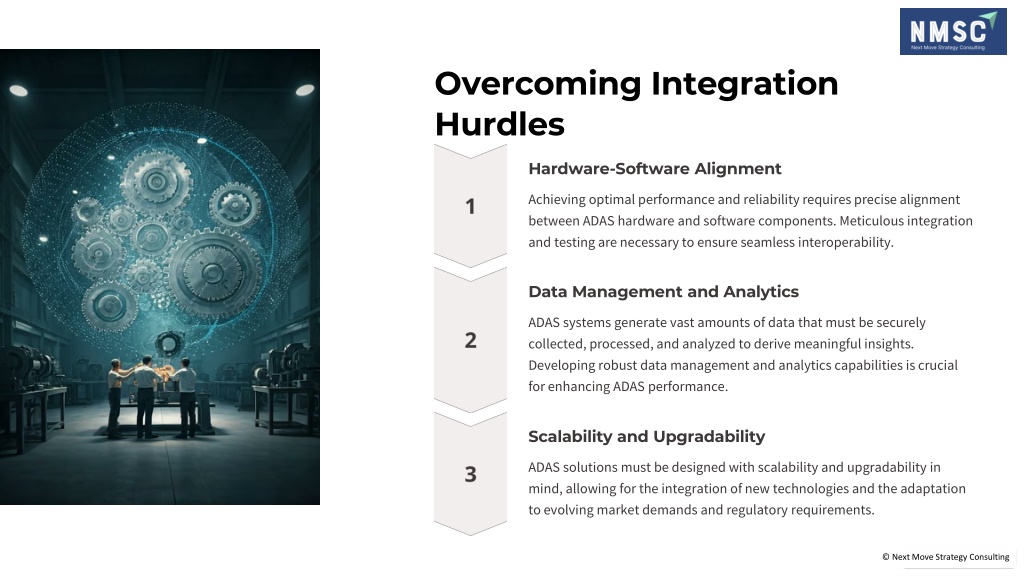 NMSC
Next Move Strategy Consulting

Overcoming Integration Hurdles

1

Hardware-Software Alignment

Achieving optimal performance and reliability requires precise alignment between ADAS hardware and software components. Meticulous integration and testing are necessary to ensure seamless interoperability.

2

Data Management and Analytics

ADAS systems generate vast amounts of data that must be securely collected, processed, and analyzed to derive meaningful insights. Developing robust data management and analytics capabilities is crucial for enhancing ADAS performance.

3

Scalability and Upgradability

ADAS solutions must be designed with scalability and upgradability in mind, allowing for the integration of new technologies and the adaptation to evolving market demands and regulatory requirements.

© Next Move Strategy Consulting